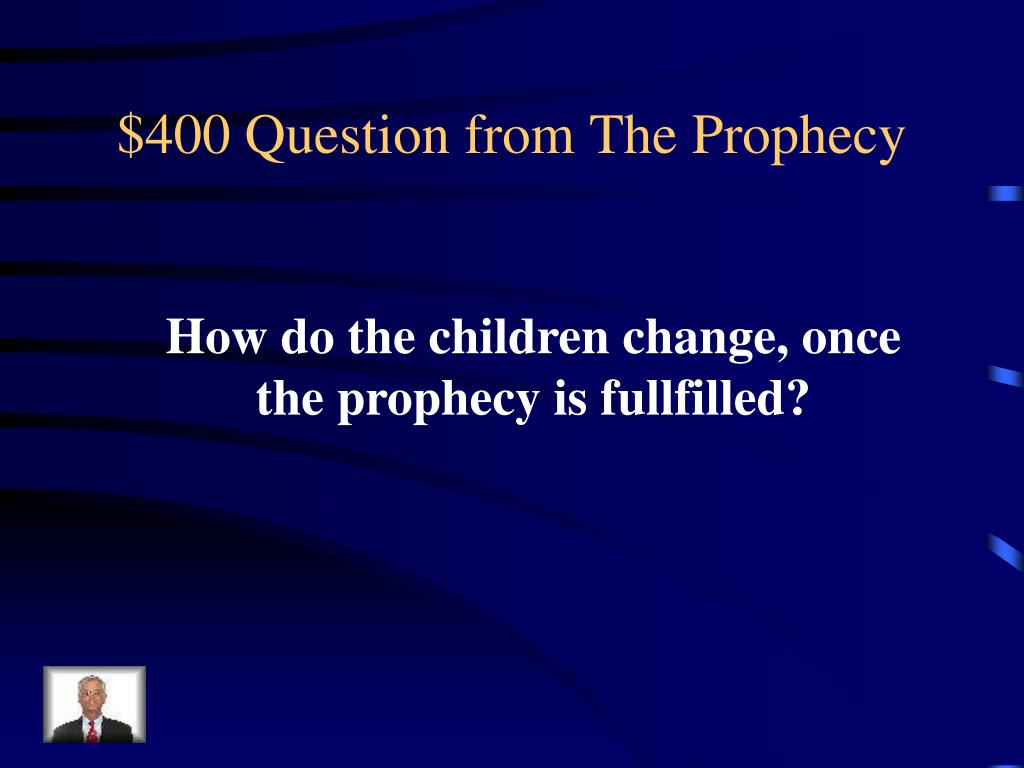 \$400 Question from The Prophecy

How do the children change, once the prophecy is fullfilled?